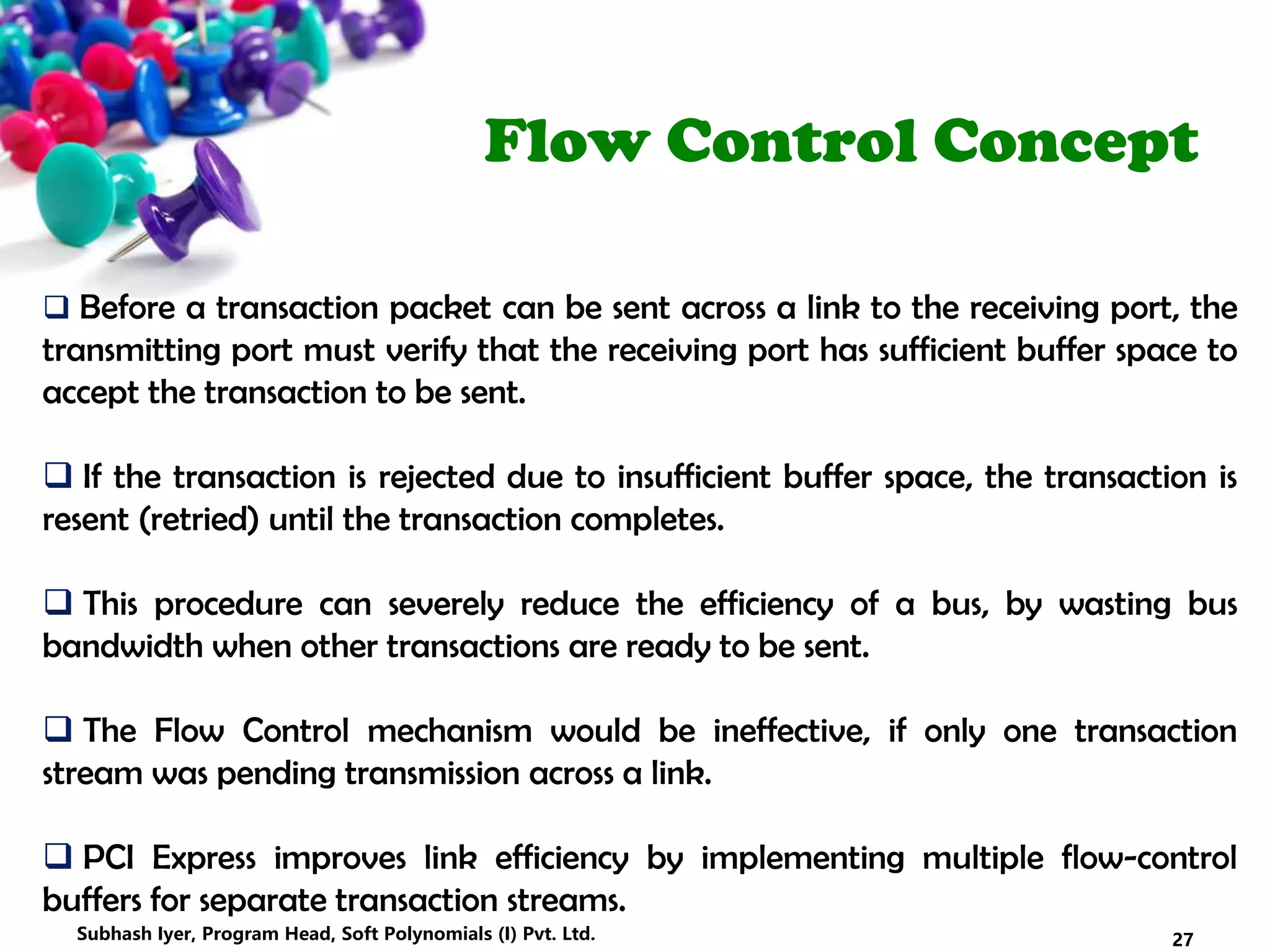 Flow Control Concept

❑ Before a transaction packet can be sent across a link to the receiving port, the transmitting port must verify that the receiving port has sufficient buffer space to accept the transaction to be sent.

❑ If the transaction is rejected due to insufficient buffer space, the transaction is resent (retried) until the transaction completes.

❑ This procedure can severely reduce the efficiency of a bus, by wasting bus bandwidth when other transactions are ready to be sent.

❑ The Flow Control mechanism would be ineffective, if only one transaction stream was pending transmission across a link.

❑ PCI Express improves link efficiency by implementing multiple flow-control buffers for separate transaction streams.

Subhash Iyer, Program Head, Soft Polynomials (I) Pvt. Ltd.

27